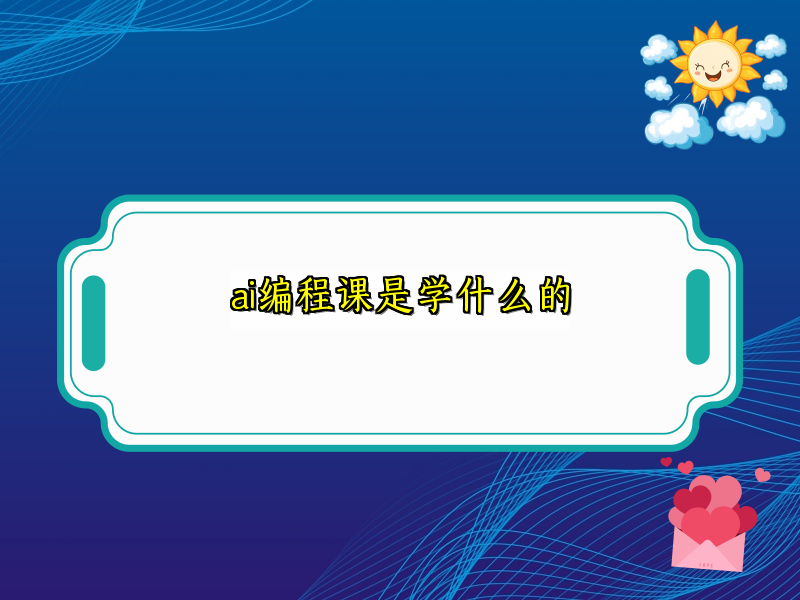 ai编程课是学什么的